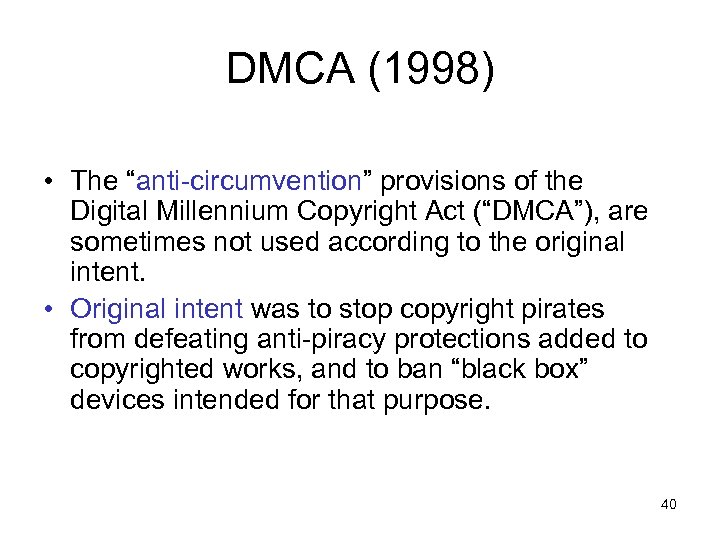 DMCA (1998)

• The “anti-circumvention” provisions of the Digital Millennium Copyright Act (“DMCA”), are sometimes not used according to the original intent.

• Original intent was to stop copyright pirates from defeating anti-piracy protections added to copyrighted works, and to ban “black box” devices intended for that purpose.

40